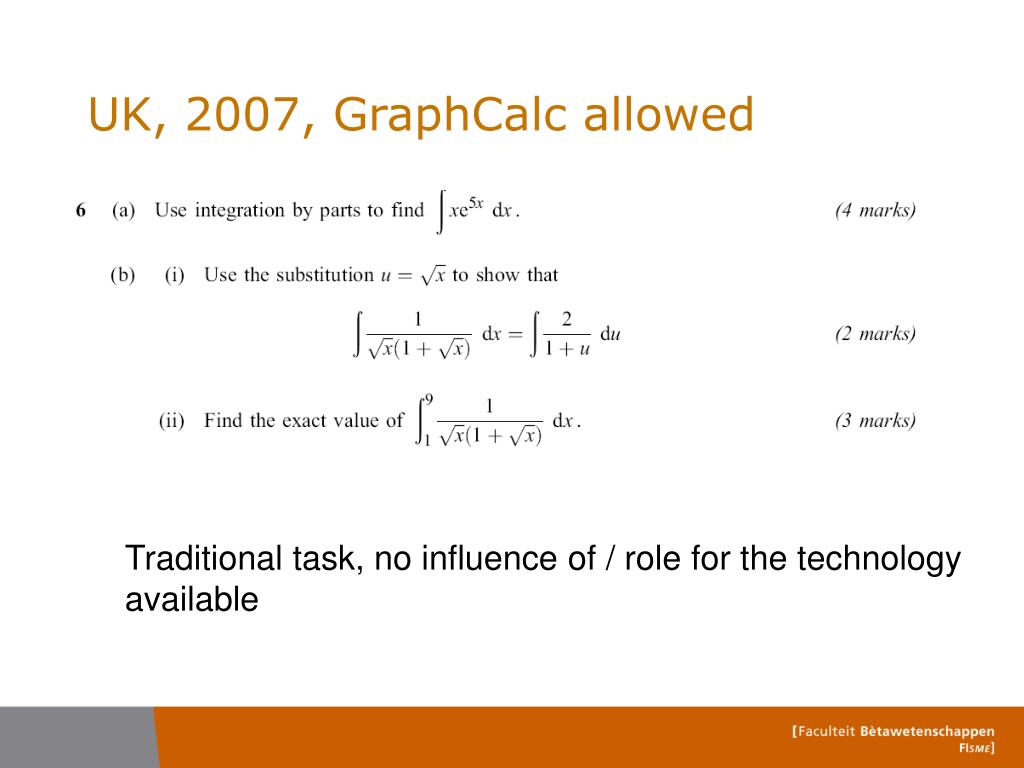 UK, 2007, GraphCalc allowed

6 (a) Use integration by parts to find $\int xe^{5x}\,dx$. (4 marks)

(b) (i) Use the substitution $u = \sqrt{x}$ to show that

$\int \frac{1}{\sqrt{x}(1+\sqrt{x})}\,dx = \int \frac{2}{1+u}\,du$ (2 marks)

(ii) Find the exact value of $\int_1^9 \frac{1}{\sqrt{x}(1+\sqrt{x})}\,dx$. (3 marks)

Traditional task, no influence of / role for the technology available

[Faculteit Bètawetenschappen
FIsme]